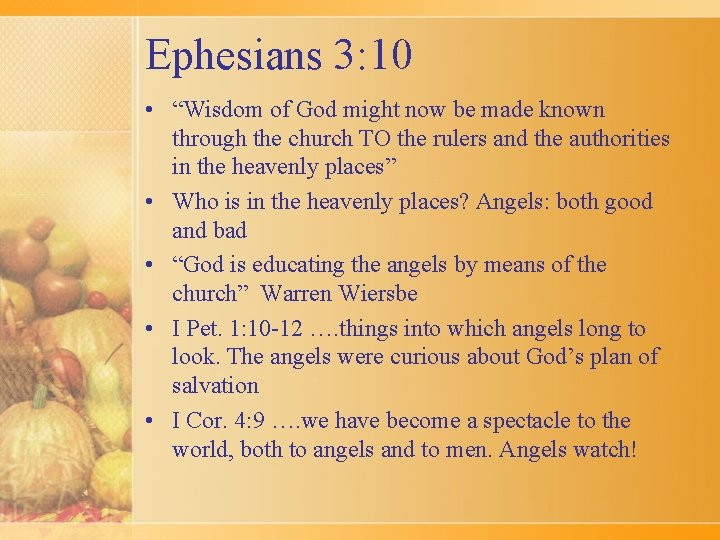 Ephesians 3:10

• “Wisdom of God might now be made known through the church TO the rulers and the authorities in the heavenly places”
• Who is in the heavenly places? Angels: both good and bad
• “God is educating the angels by means of the church” Warren Wiersbe
• I Pet. 1:10-12 ….things into which angels long to look. The angels were curious about God’s plan of salvation
• I Cor. 4:9 ….we have become a spectacle to the world, both to angels and to men. Angels watch!